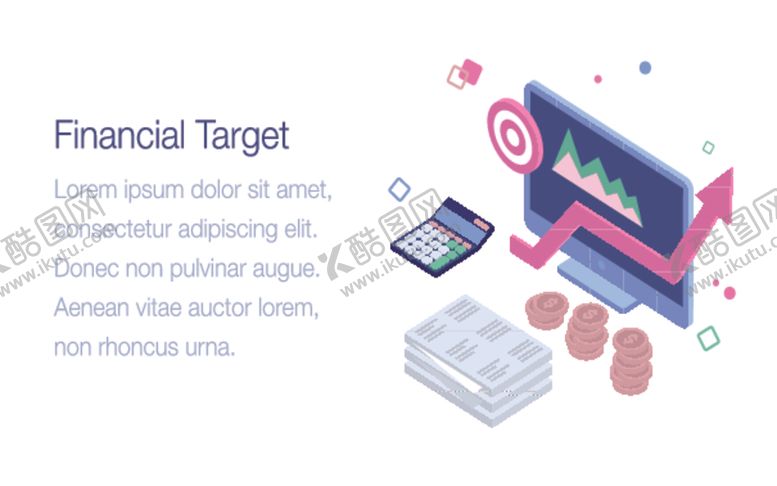 Financial Target

Lorem ipsum dolor sit amet, consectetur adipiscing elit. Donec non pulvinar augue. Aenean vitae auctor lorem, non rhoncus urna.

酷图网
www.ikutu.com
酷图网
www.ikutu.com
酷图网
www.ikutu.com